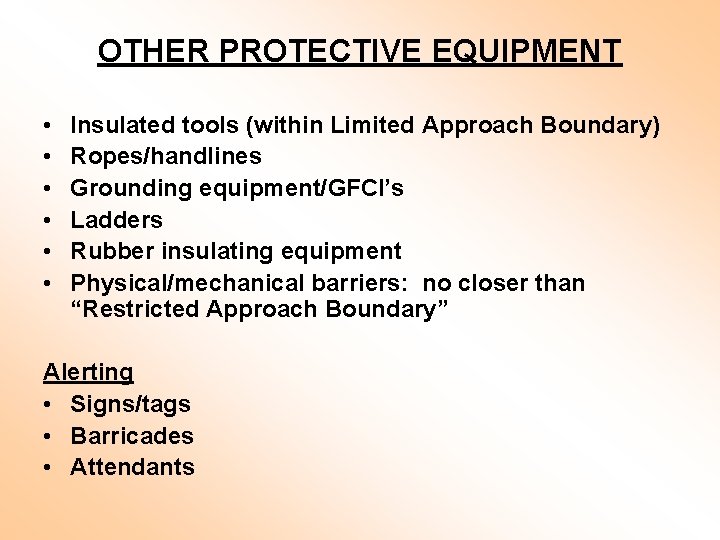 OTHER PROTECTIVE EQUIPMENT

• Insulated tools (within Limited Approach Boundary)
• Ropes/handlines
• Grounding equipment/GFCI's
• Ladders
• Rubber insulating equipment
• Physical/mechanical barriers: no closer than "Restricted Approach Boundary"

Alerting
• Signs/tags
• Barricades
• Attendants